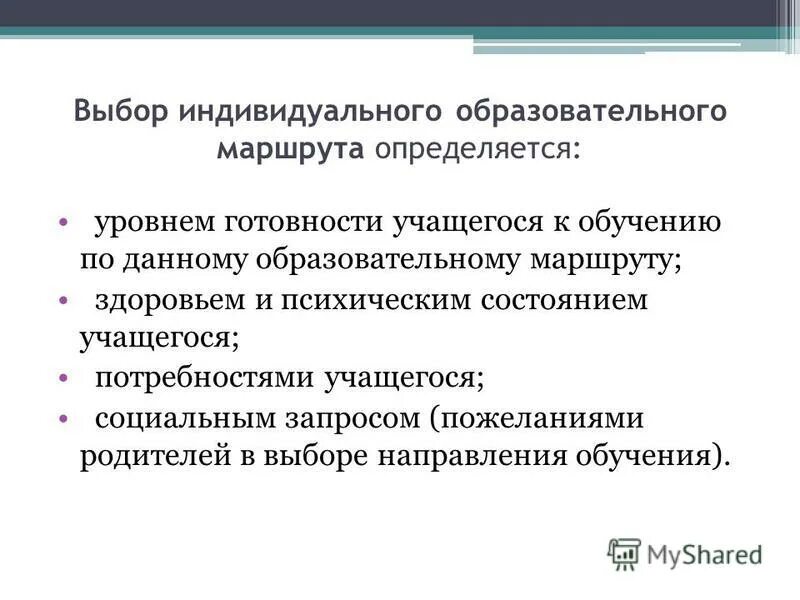 Выбор индивидуального образовательного маршрута определяется:

• уровнем готовности учащегося к обучению по данному образовательному маршруту;
• здоровьем и психическим состоянием учащегося;
• потребностями учащегося;
• социальным запросом (пожеланиями родителей в выборе направления обучения).

MyShared